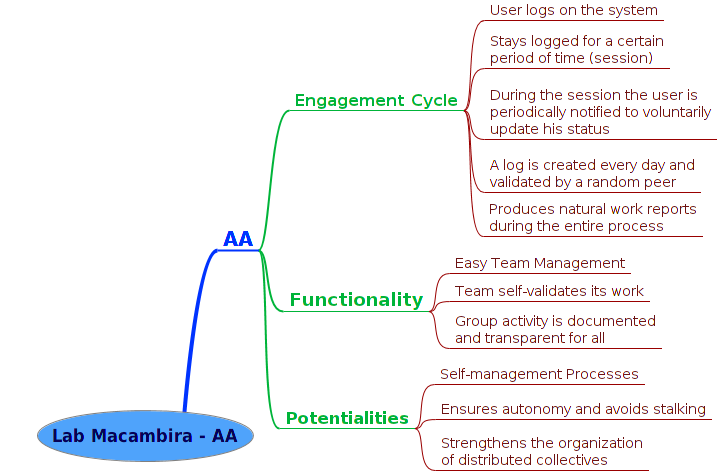 Lab Macambira - AA

AA

Engagement Cycle

User logs on the system

Stays logged for a certain period of time (session)

During the session the user is periodically notified to voluntarily update his status

A log is created every day and validated by a random peer

Produces natural work reports during the entire process

Functionality

Easy Team Management

Team self-validates its work

Group activity is documented and transparent for all

Potentialities

Self-management Processes

Ensures autonomy and avoids stalking

Strengthens the organization of distributed collectives